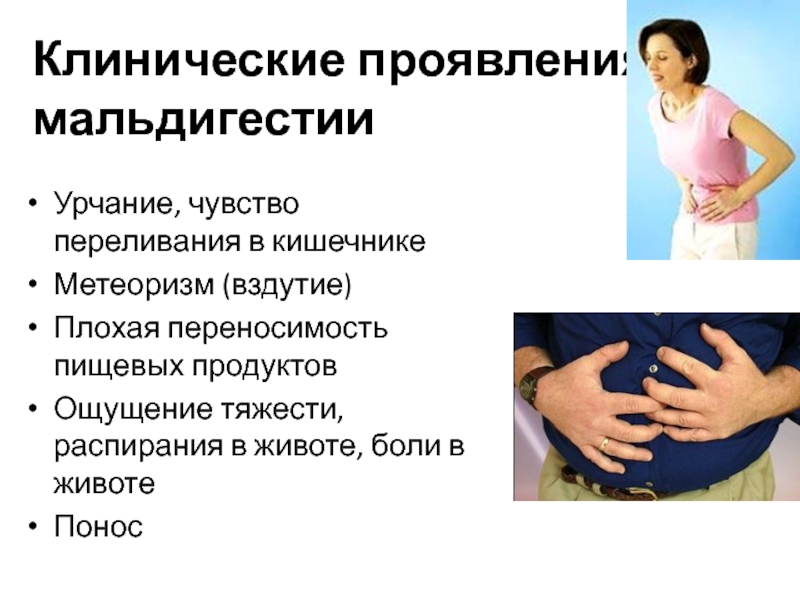 Клинические проявления мальдигестии

• Урчание, чувство переливания в кишечнике
• Метеоризм (вздутие)
• Плохая переносимость пищевых продуктов
• Ощущение тяжести, распирания в животе, боли в животе
• Понос